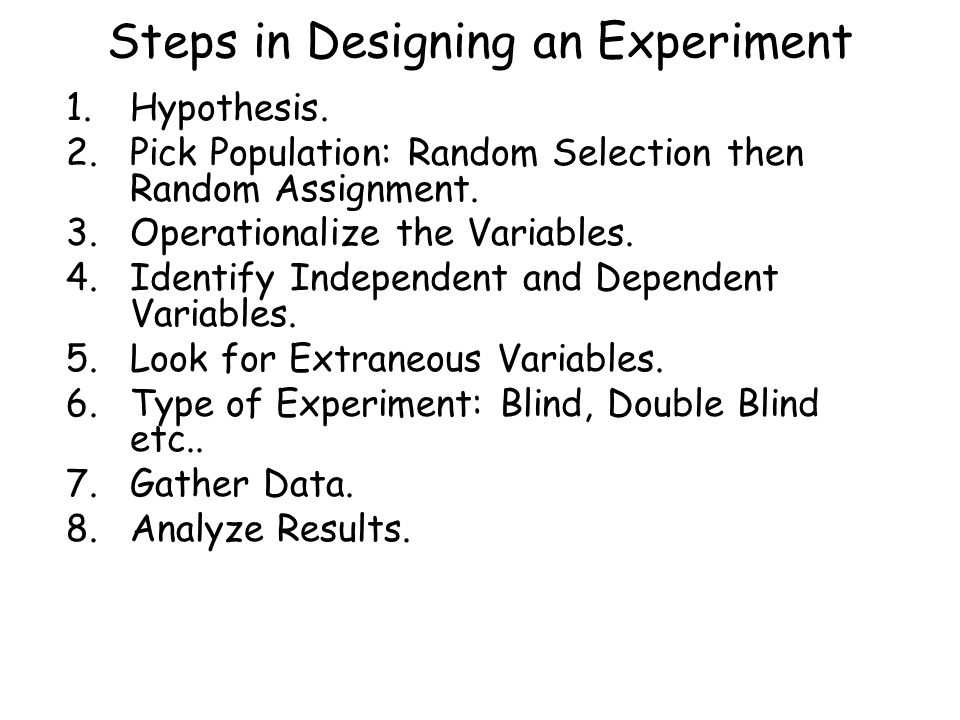 Steps in Designing an Experiment

1. Hypothesis.
2. Pick Population: Random Selection then Random Assignment.
3. Operationalize the Variables.
4. Identify Independent and Dependent Variables.
5. Look for Extraneous Variables.
6. Type of Experiment: Blind, Double Blind etc..
7. Gather Data.
8. Analyze Results.